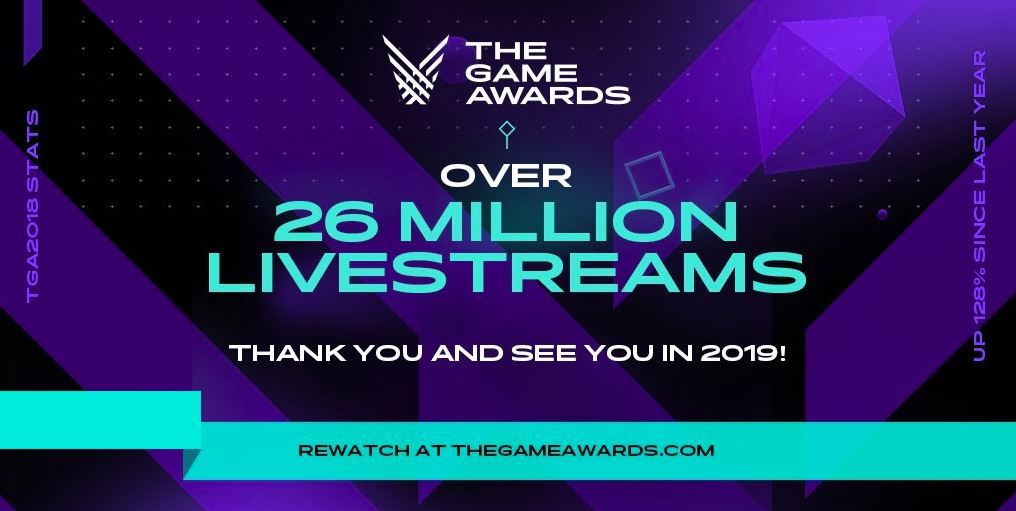 TGA2018 STATS

THE GAME AWARDS

OVER
26 MILLION LIVESTREAMS

THANK YOU AND SEE YOU IN 2019!

REWATCH AT THEGAMEAWARDS.COM

UP 128% SINCE LAST YEAR